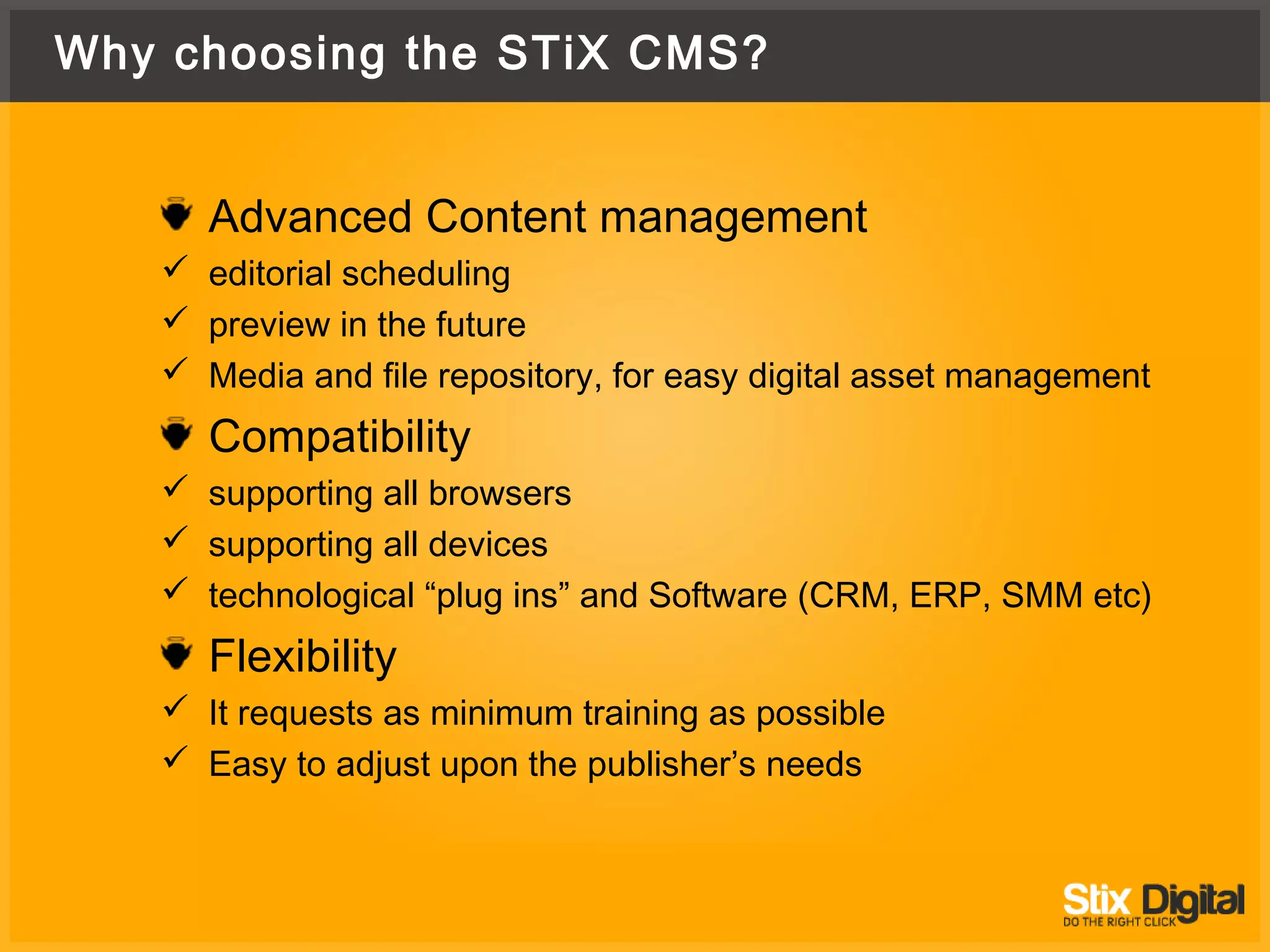 Why choosing the STiX CMS?

Advanced Content management

✓ editorial scheduling

✓ preview in the future

✓ Media and file repository, for easy digital asset management

Compatibility

✓ supporting all browsers

✓ supporting all devices

✓ technological “plug ins” and Software (CRM, ERP, SMM etc)

Flexibility

✓ It requests as minimum training as possible

✓ Easy to adjust upon the publisher’s needs

Stix Digital
DO THE RIGHT CLICK